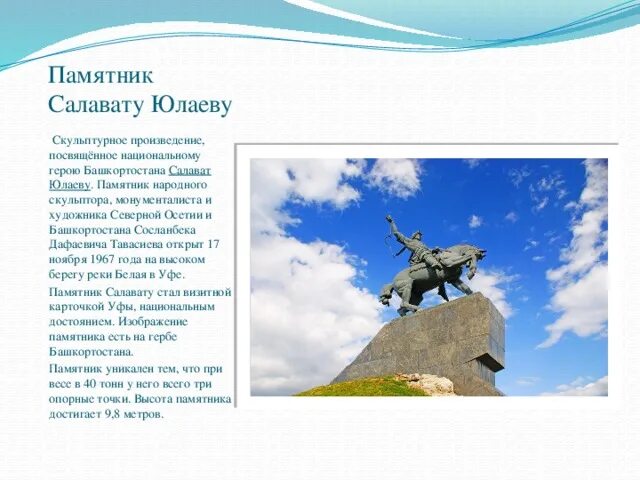 Памятник Салавату Юлаеву

Скульптурное произведение, посвящённое национальному герою Башкортостана Салават Юлаеву. Памятник народного скульптора, монументалиста и художника Северной Осетии и Башкортостана Сосланбека Дафаевича Тавасиева открыт 17 ноября 1967 года на высоком берегу реки Белая в Уфе.

Памятник Салавату стал визитной карточкой Уфы, национальным достоянием. Изображение памятника есть на гербе Башкортостана.

Памятник уникален тем, что при весе в 40 тонн у него всего три опорные точки. Высота памятника достигает 9,8 метров.